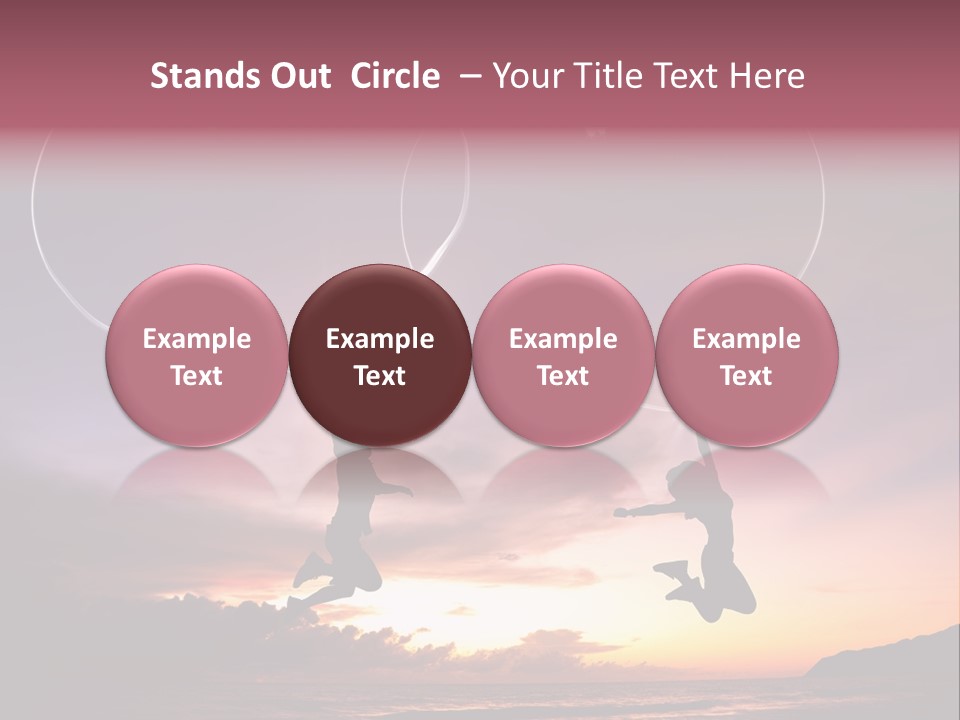 Stands Out Circle – Your Title Text Here

Example Text

Example Text

Example Text

Example Text